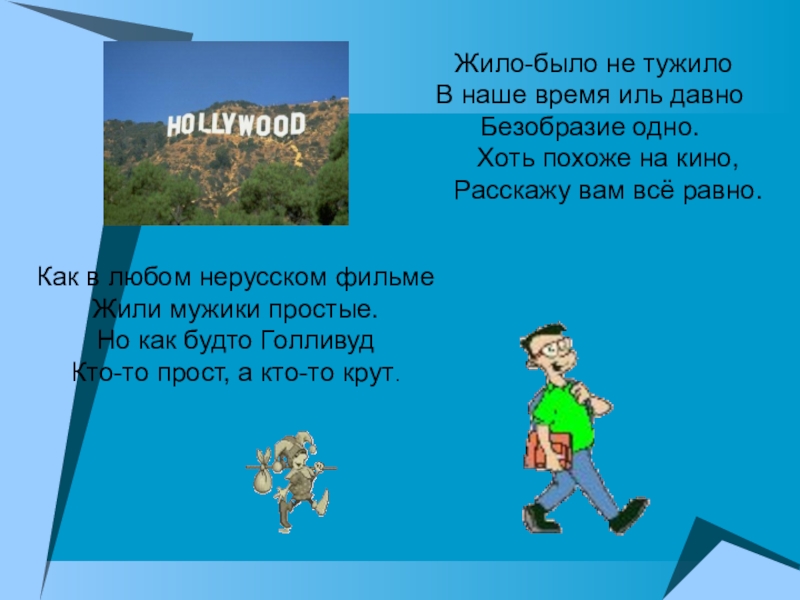 HOLLYWOOD

Жило-было не тужило
В наше время иль давно
Безобразие одно.
Хоть похоже на кино,
Расскажу вам всё равно.

Как в любом нерусском фильме
Жили мужики простые.
Но как будто Голливуд
Кто-то прост, а кто-то крут.